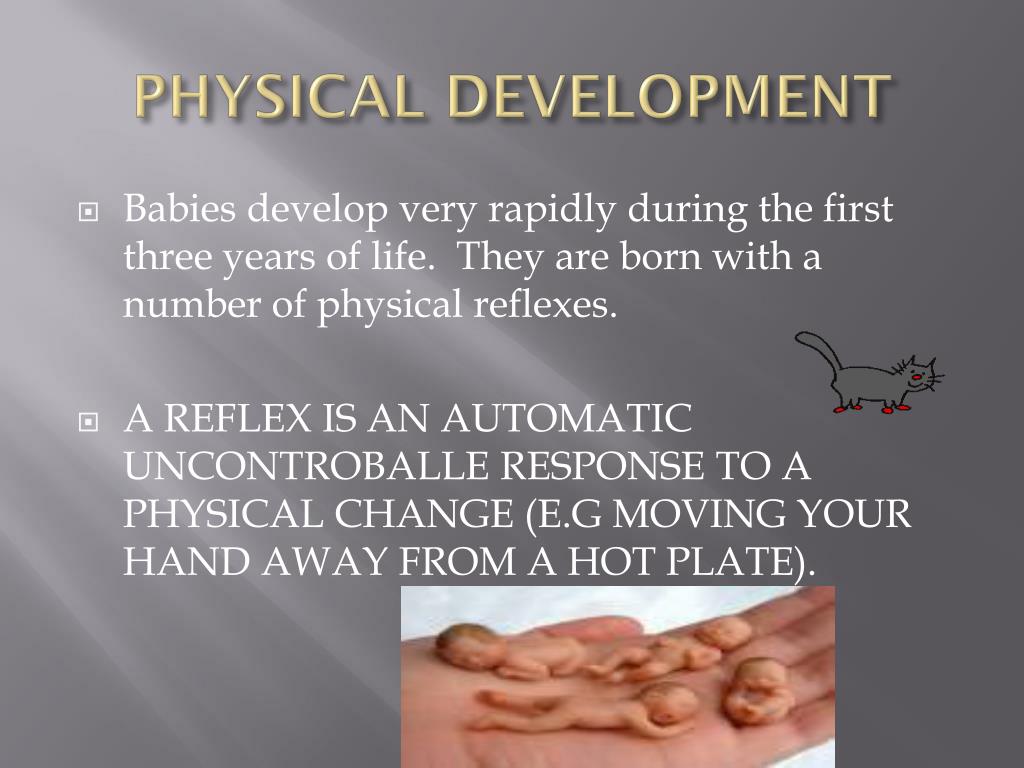 PHYSICAL DEVELOPMENT

Babies develop very rapidly during the first three years of life. They are born with a number of physical reflexes.

A REFLEX IS AN AUTOMATIC UNCONTROBALLE RESPONSE TO A PHYSICAL CHANGE (E.G MOVING YOUR HAND AWAY FROM A HOT PLATE).